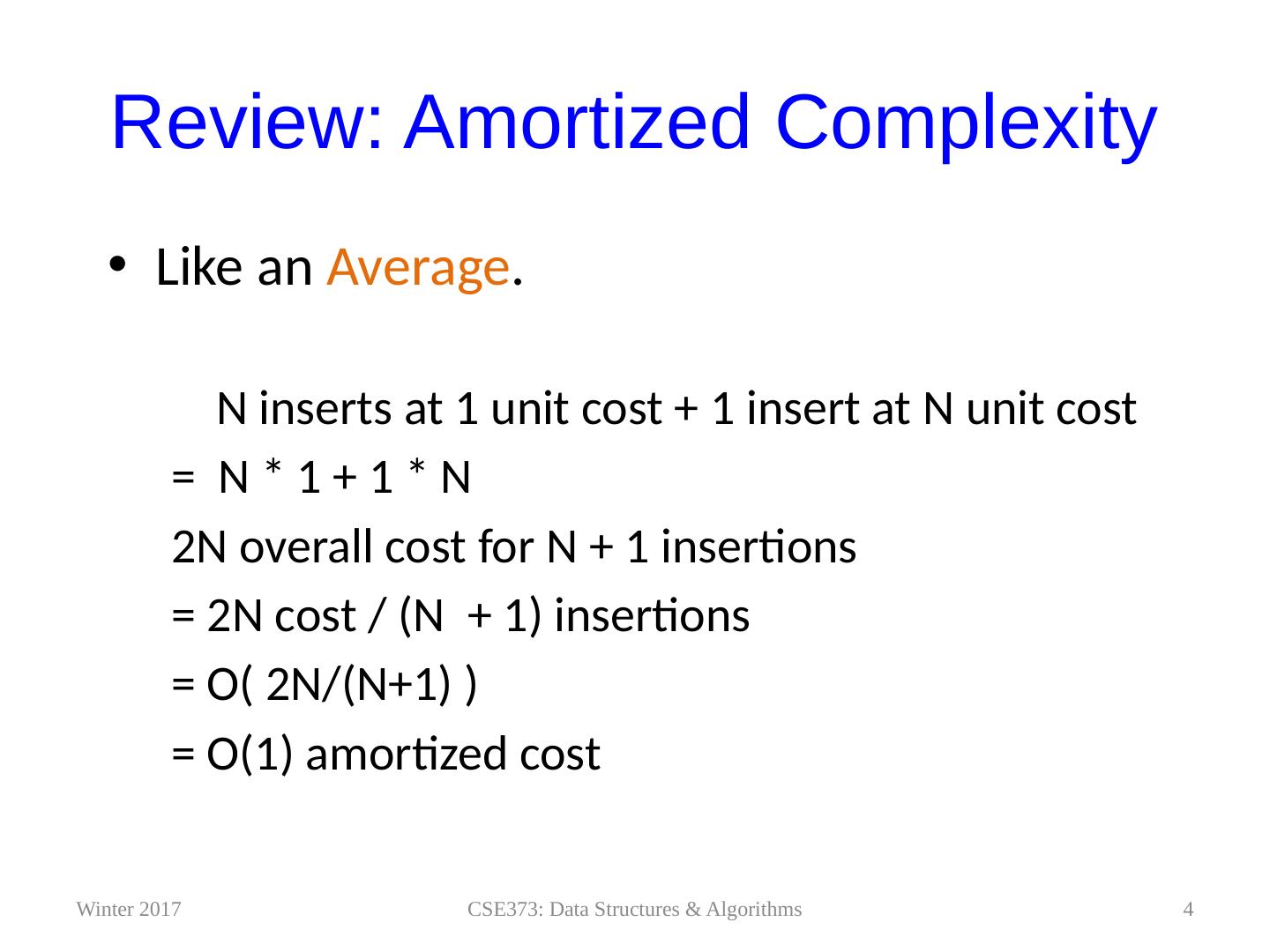 Review: Amortized Complexity

• Like an Average.

N inserts at 1 unit cost + 1 insert at N unit cost

= N * 1 + 1 * N

2N overall cost for N + 1 insertions

= 2N cost / (N + 1) insertions

= O( 2N/(N+1) )

= O(1) amortized cost

Winter 2017

CSE373: Data Structures & Algorithms

4